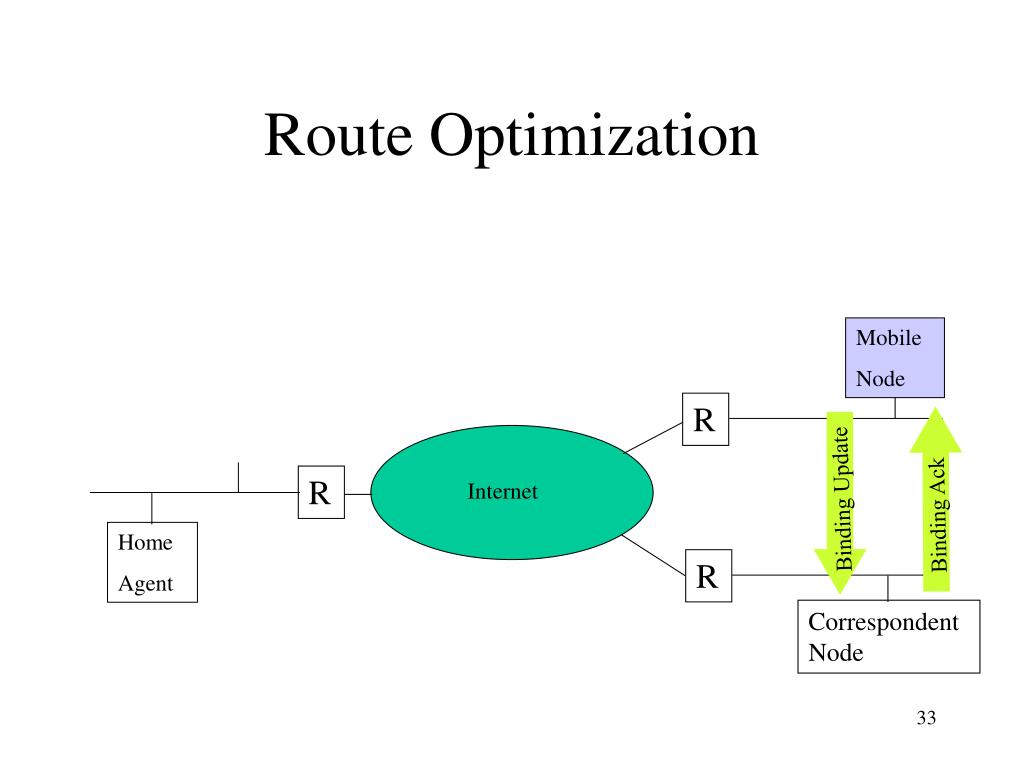 Route Optimization

Mobile Node

R

Binding Update

Binding Ack

R

Internet

Home Agent

R

Correspondent Node

33